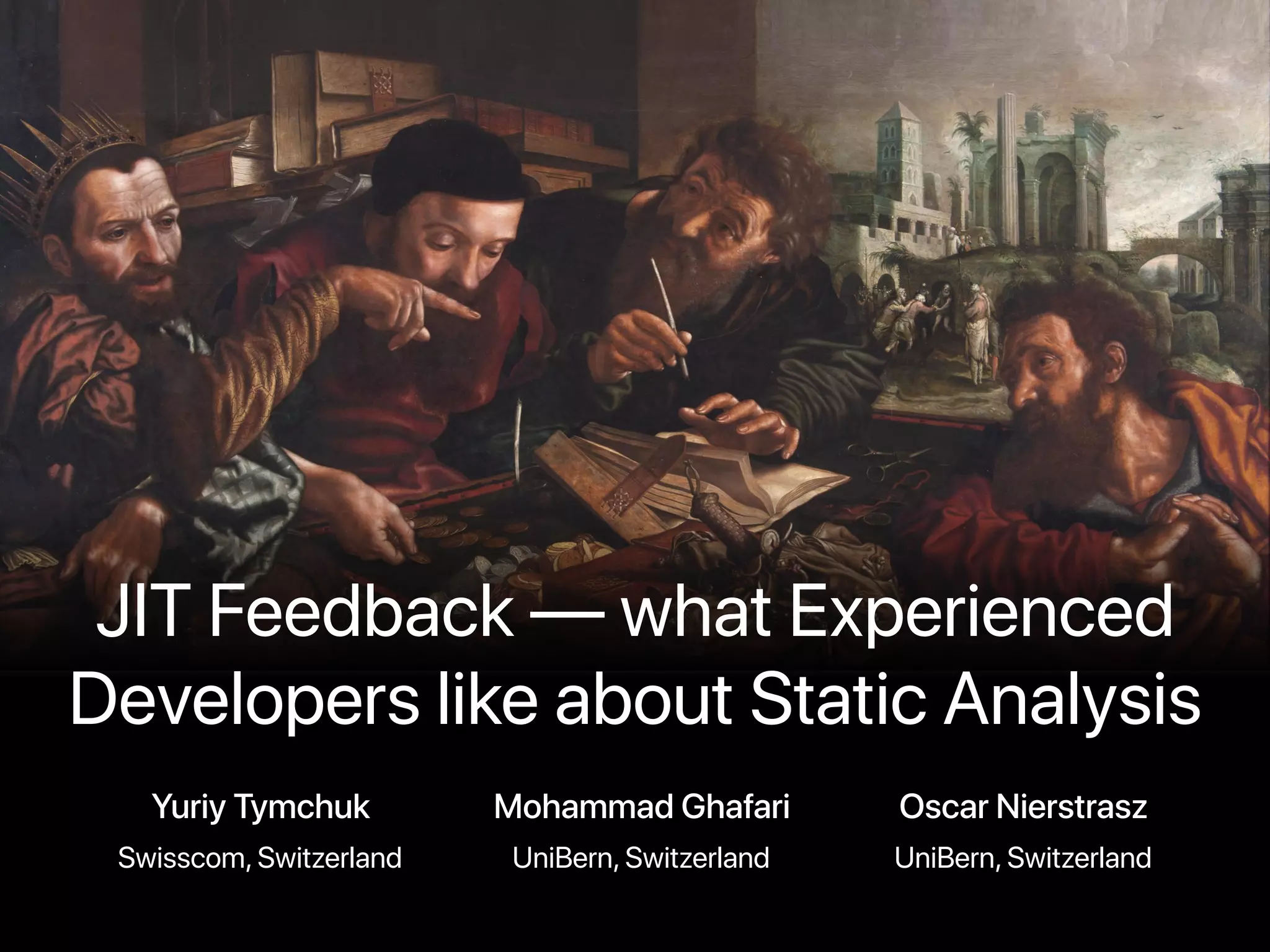 JIT Feedback — what Experienced Developers like about Static Analysis

Yuriy Tymchuk
Swisscom, Switzerland

Mohammad Ghafari
UniBern, Switzerland

Oscar Nierstrasz
UniBern, Switzerland